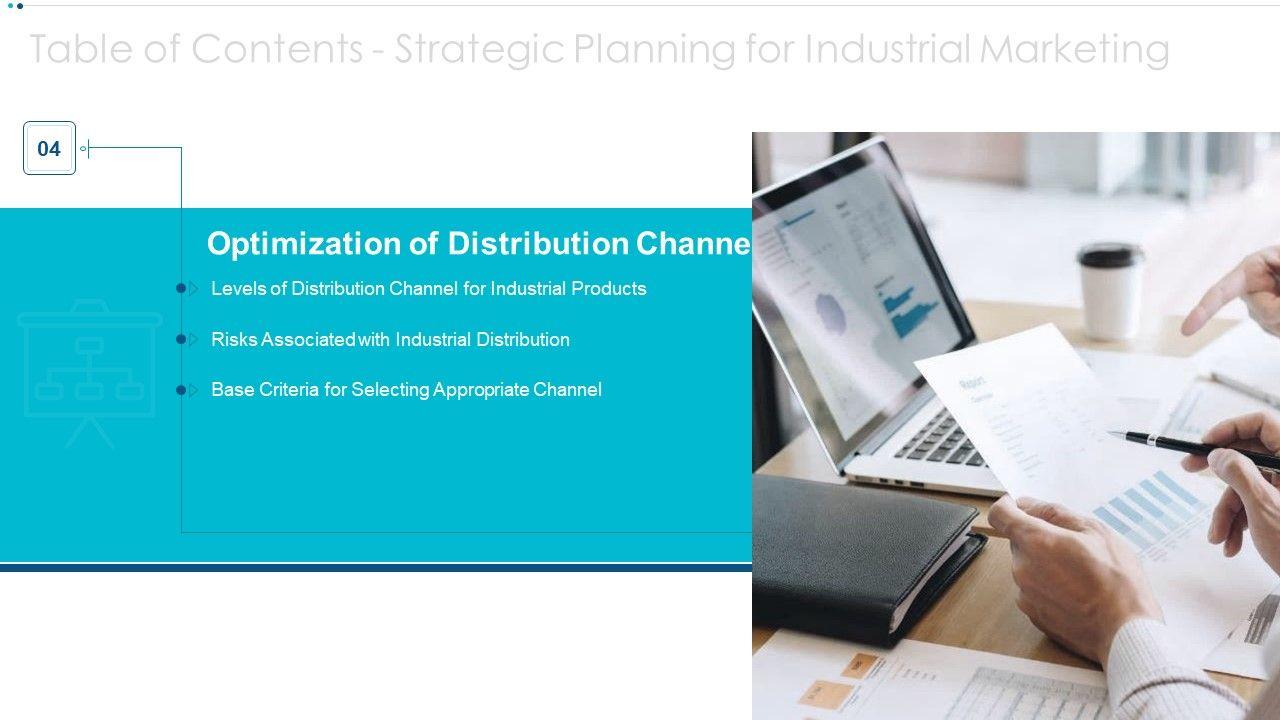 Table of Contents - Strategic Planning for Industrial Marketing

04

Optimization of Distribution Channe

Levels of Distribution Channel for Industrial Products

Risks Associated with Industrial Distribution

Base Criteria for Selecting Appropriate Channel

Report